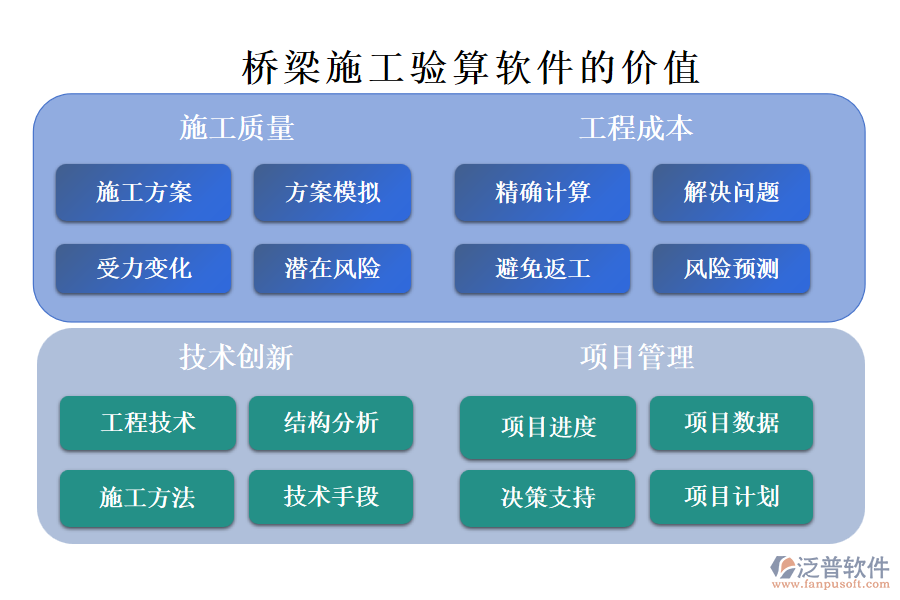 桥梁施工验算软件的价值

施工质量

施工方案

方案模拟

受力变化

潜在风险

工程成本

精确计算

解决问题

避免返工

风险预测

技术创新

工程技术

结构分析

施工方法

技术手段

项目管理

项目进度

项目数据

决策支持

项目计划

泛普软件
www.fanpusoft.com